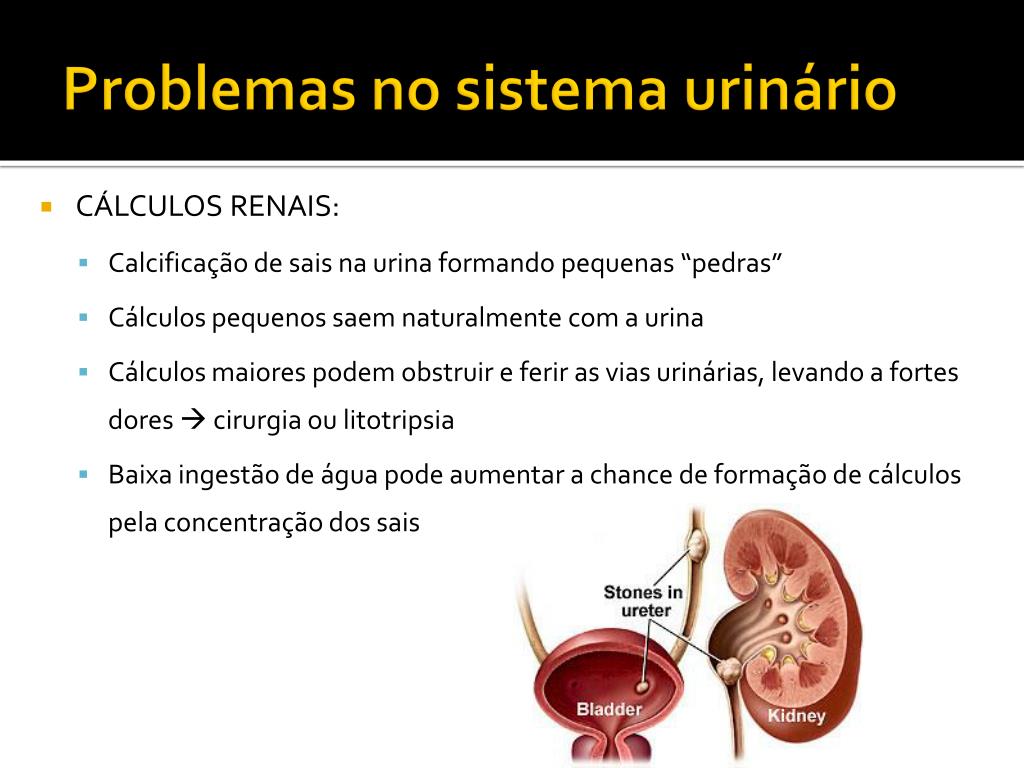 Problemas no sistema urinário

CÁLCULOS RENAIS:

Calcificação de sais na urina formando pequenas “pedras”

Cálculos pequenos saem naturalmente com a urina

Cálculos maiores podem obstruir e ferir as vias urinárias, levando a fortes dores → cirurgia ou litotripsia

Baixa ingestão de água pode aumentar a chance de formação de cálculos pela concentração dos sais

Stones in ureter

Bladder

Kidney